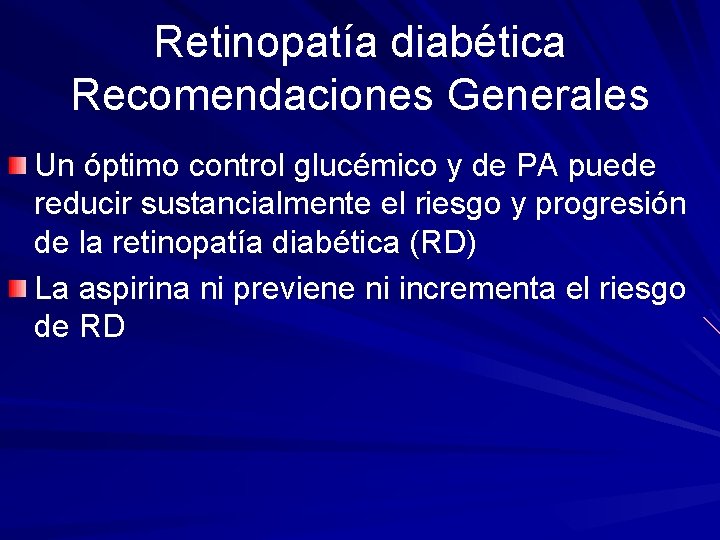 Retinopatía diabética
Recomendaciones Generales

Un óptimo control glucémico y de PA puede reducir sustancialmente el riesgo y progresión de la retinopatía diabética (RD)

La aspirina ni previene ni incrementa el riesgo de RD